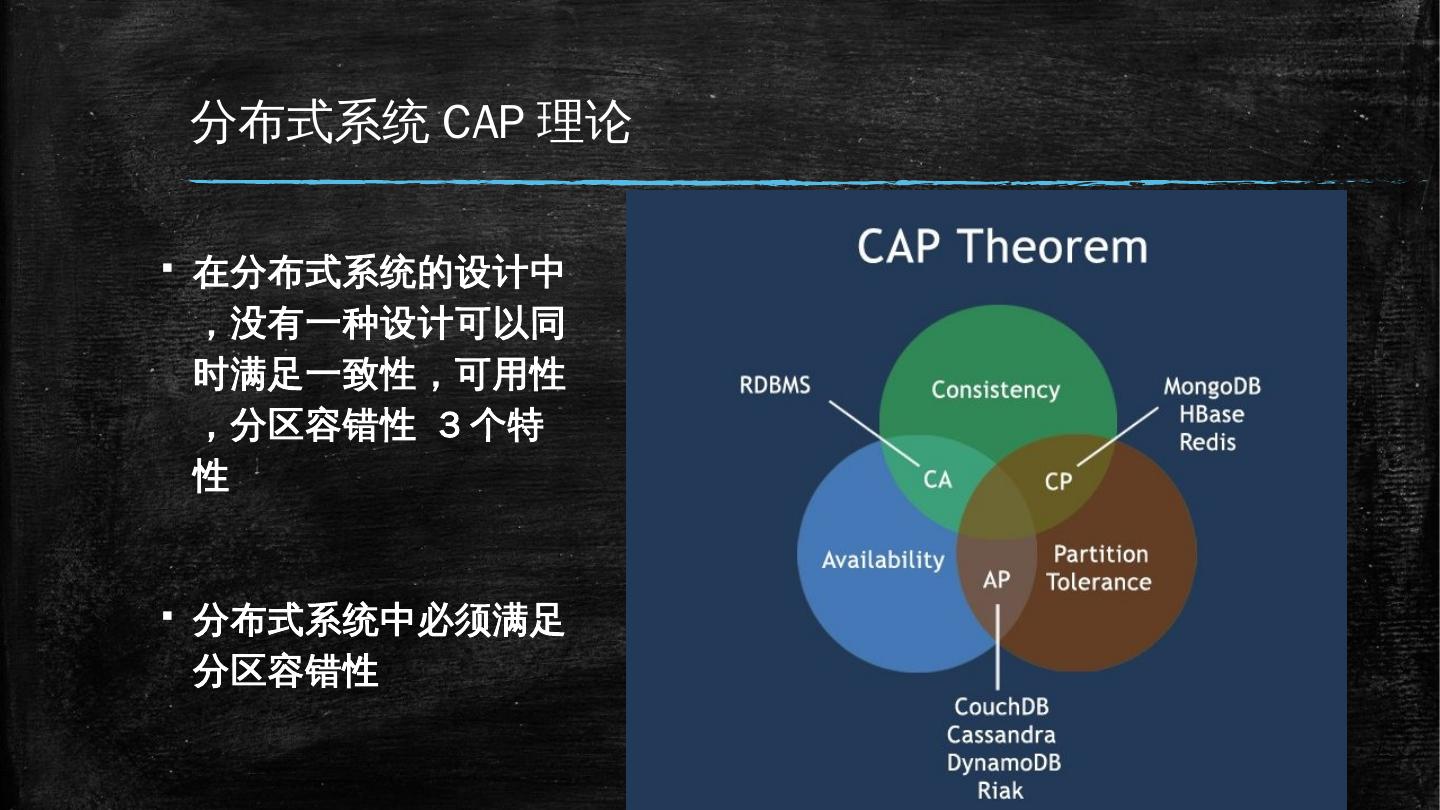 分布式系统 CAP 理论

▪ 在分布式系统的设计中，没有一种设计可以同时满足一致性，可用性，分区容错性 3 个特性

▪ 分布式系统中必须满足分区容错性

CAP Theorem

RDBMS

Consistency

MongoDB
HBase
Redis

CA

CP

Availability

AP

Partition
Tolerance

CouchDB
Cassandra
DynamoDB
Riak